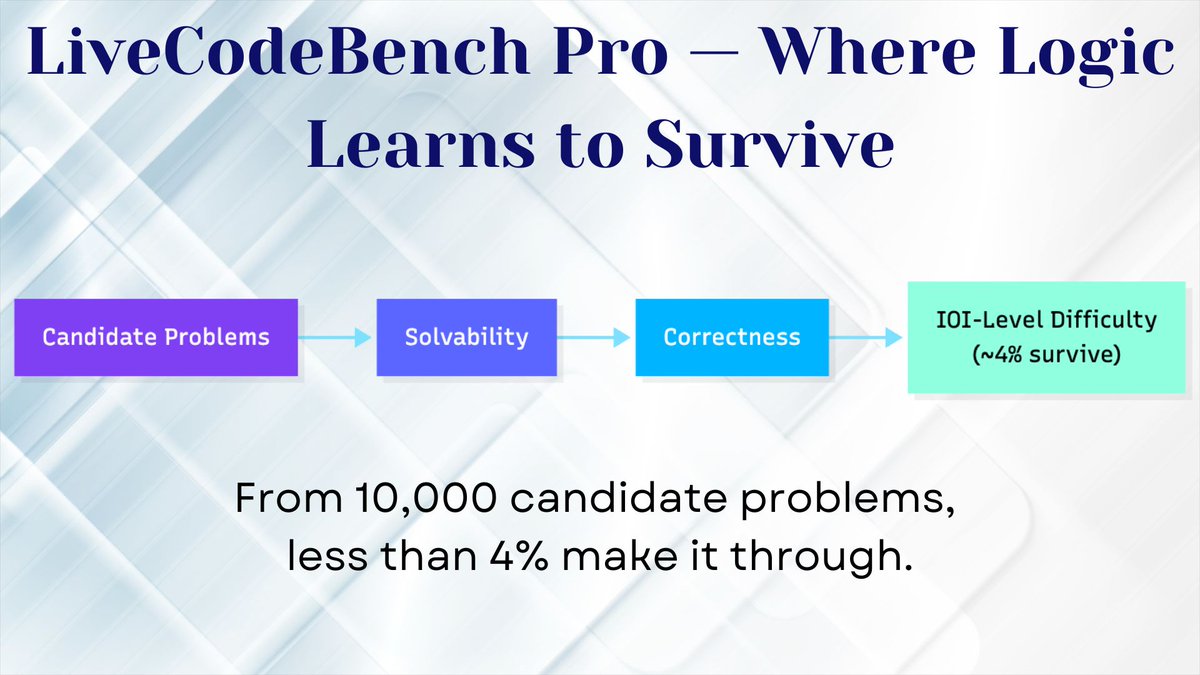 LiveCodeBench Pro — Where Logic Learns to Survive

Candidate Problems

Solvability

Correctness

IOI-Level Difficulty (~4% survive)

From 10,000 candidate problems, less than 4% make it through.